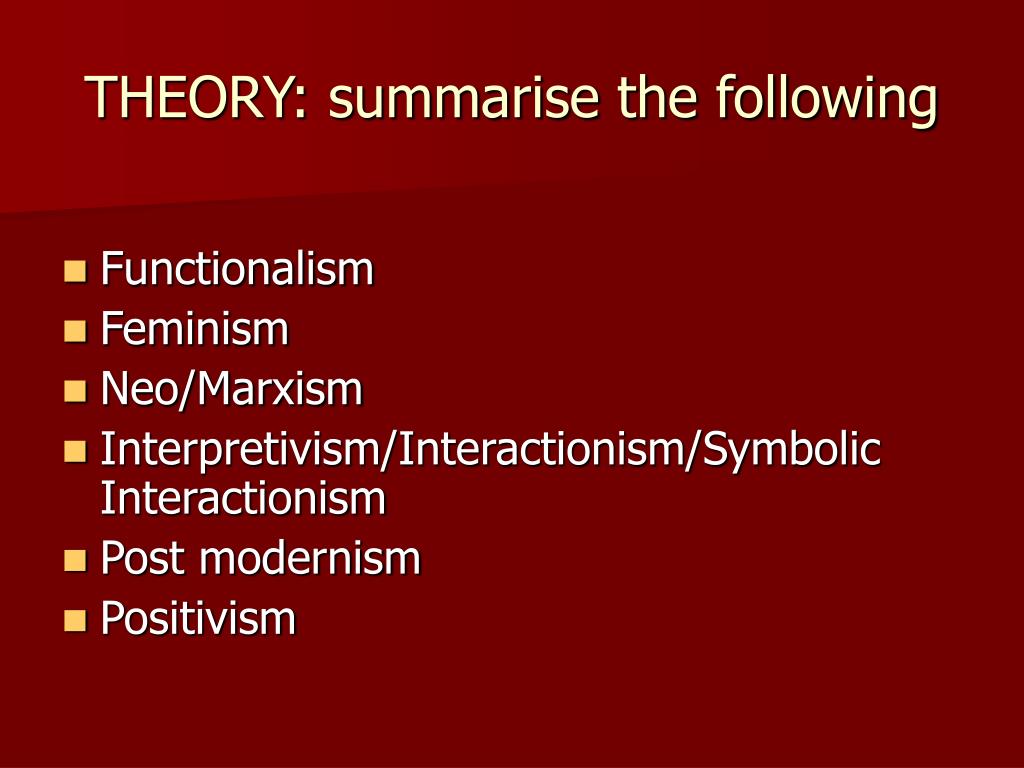 THEORY: summarise the following

- Functionalism
- Feminism
- Neo/Marxism
- Interpretivism/Interactionism/Symbolic Interactionism
- Post modernism
- Positivism